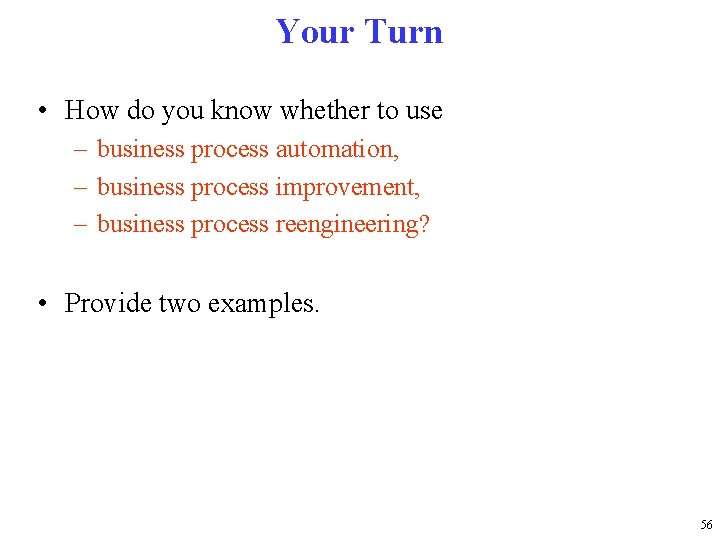 Your Turn

• How do you know whether to use
– business process automation,
– business process improvement,
– business process reengineering?

• Provide two examples.

56